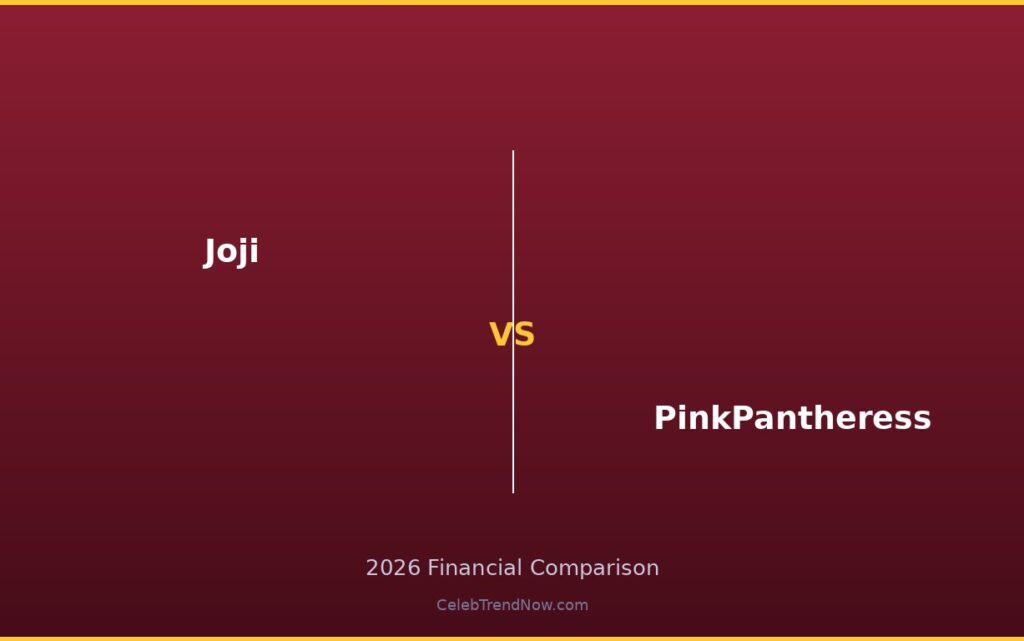 Joji

VS

PinkPantheress

2026 Financial Comparison

CelebTrendNow.com